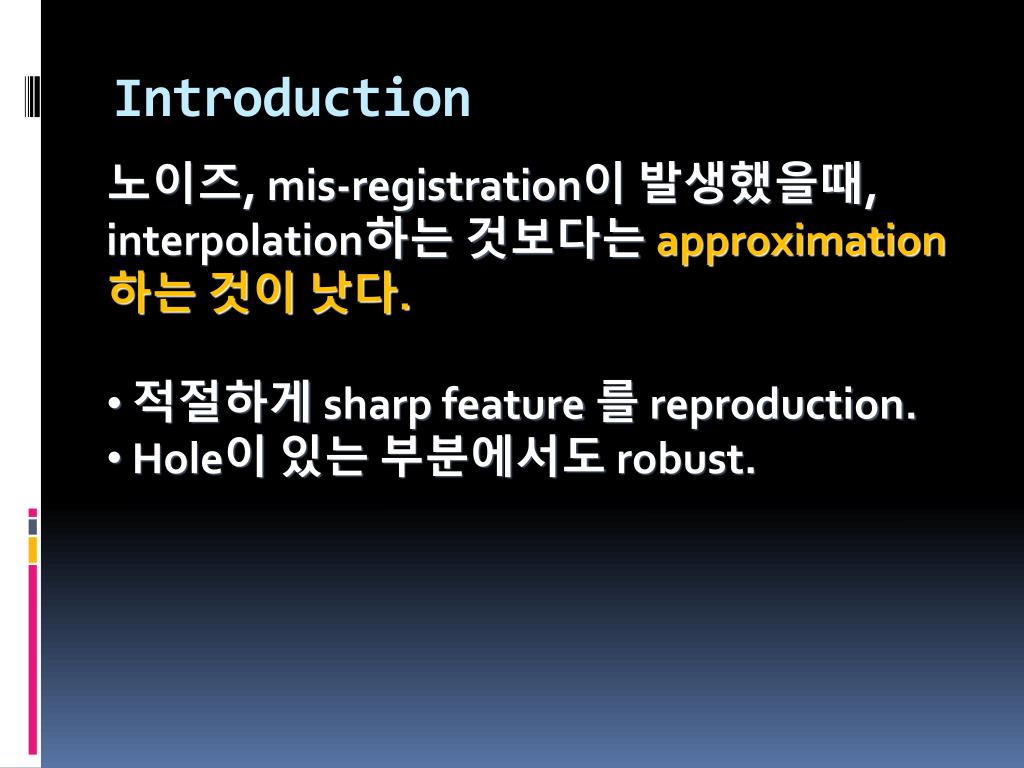 Introduction

노이즈, mis-registration이 발생했을때, interpolation하는 것보다는 approximation 하는 것이 낫다.

• 적절하게 sharp feature 를 reproduction.
• Hole이 있는 부분에서도 robust.